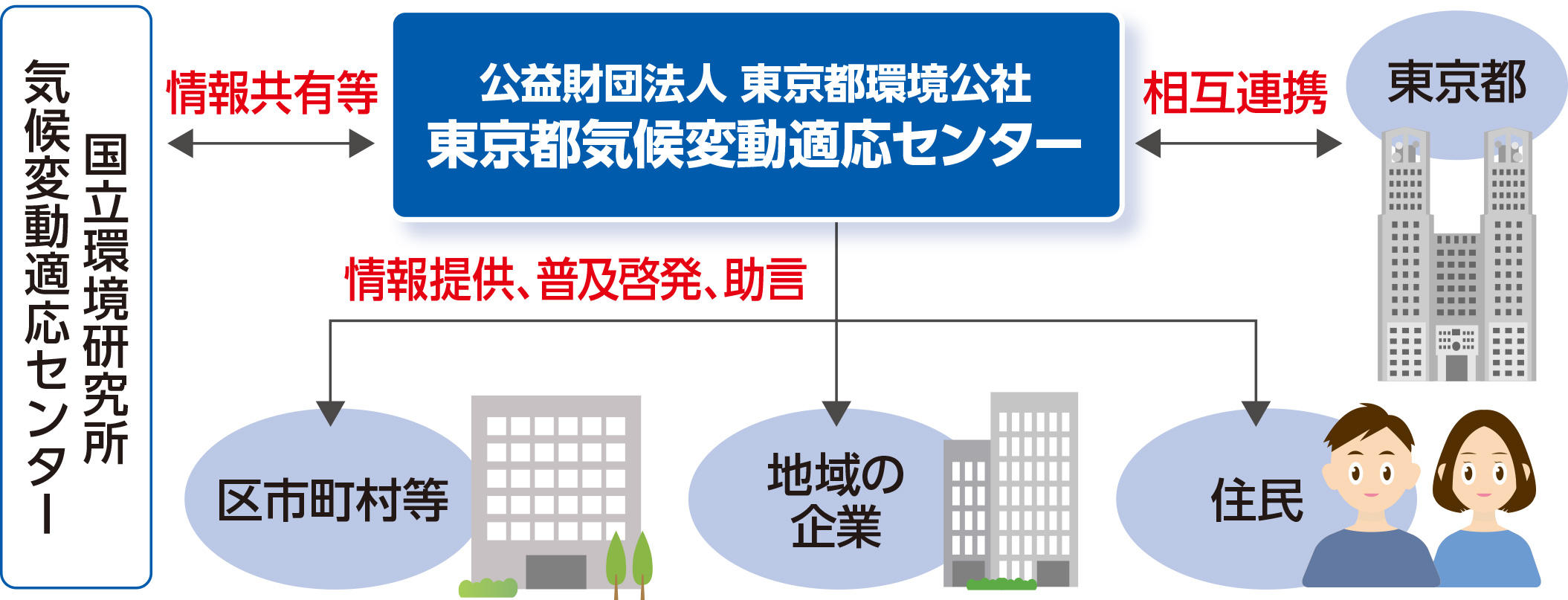 国立環境研究所
気候変動適応センター

情報共有等

公益財団法人 東京都環境公社
東京都気候変動適応センター

相互連携

東京都

情報提供、普及啓発、助言

区市町村等

地域の企業

住民